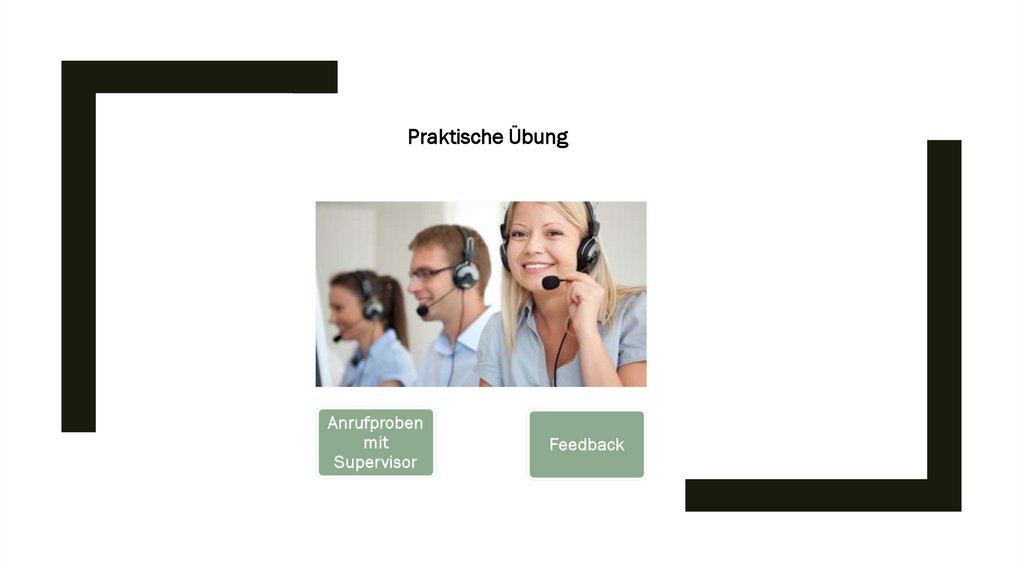 Praktische Übung

Anrufproben mit Supervisor

Feedback